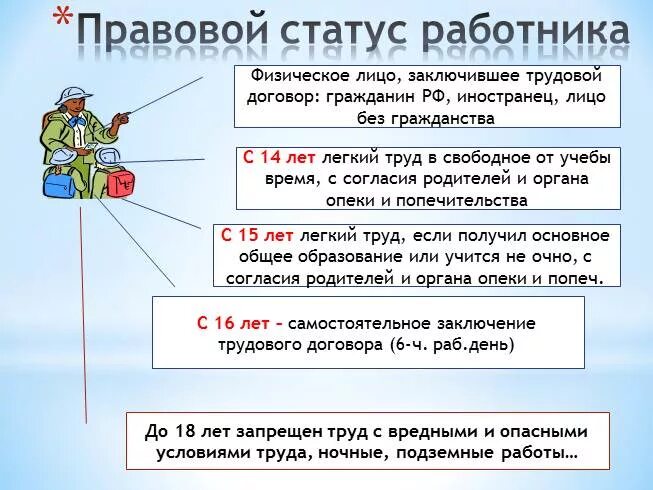 *Правовой статус работника

Физическое лицо, заключившее трудовой договор: гражданин РФ, иностранец, лицо без гражданства

С 14 лет легкий труд в свободное от учебы время, с согласия родителей и органа опеки и попечительства

С 15 лет легкий труд, если получил основное общее образование или учится не очно, с согласия родителей и органа опеки и попеч.

С 16 лет – самостоятельное заключение трудового договора (6-ч. раб.день)

До 18 лет запрещен труд с вредными и опасными условиями труда, ночные, подземные работы…